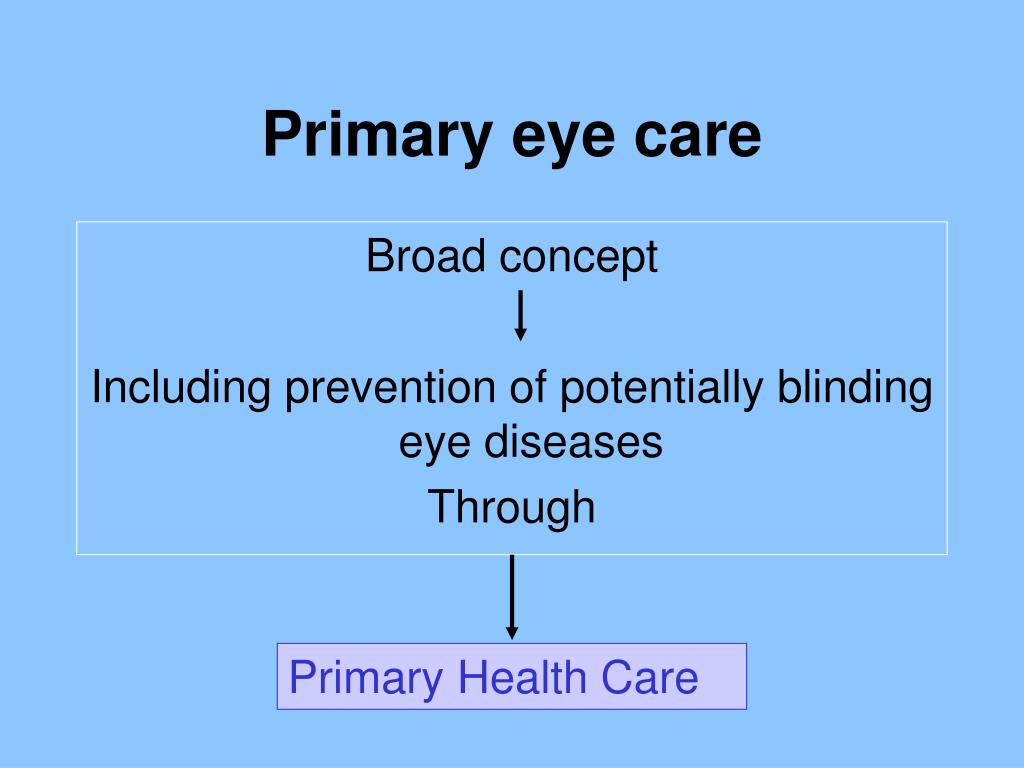 Primary eye care

Broad concept

Including prevention of potentially blinding eye diseases

Through

Primary Health Care